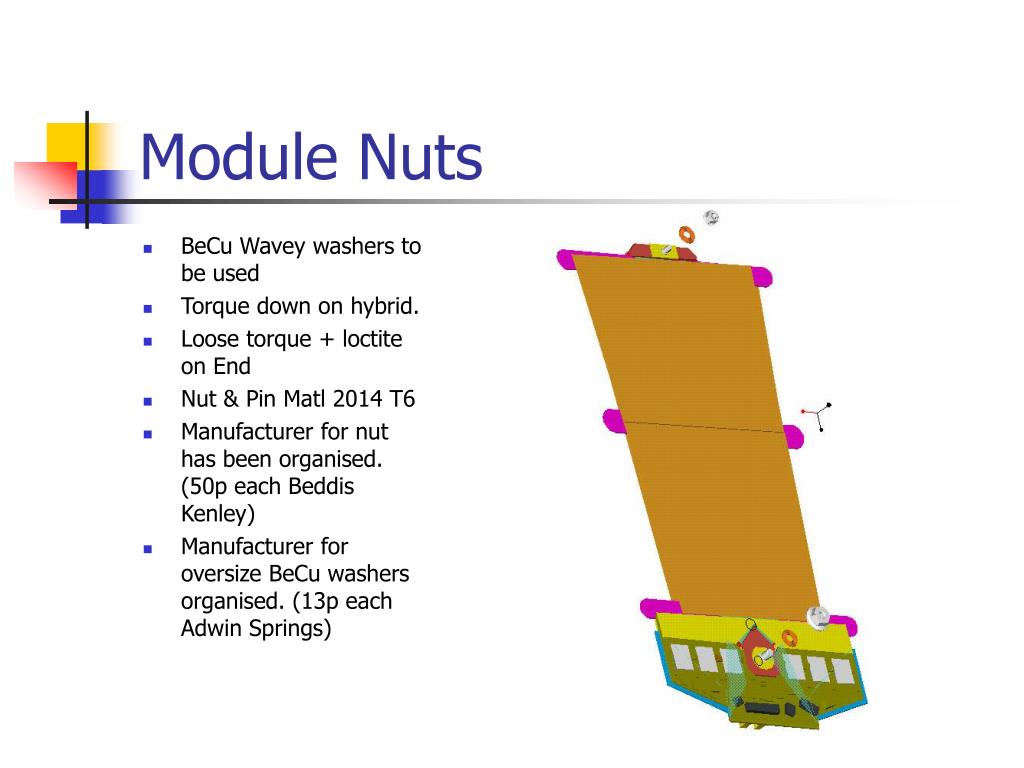 Module Nuts

- BeCu Wavey washers to be used
- Torque down on hybrid.
- Loose torque + loctite on End
- Nut & Pin Matl 2014 T6
- Manufacturer for nut has been organised. (50p each Beddis Kenley)
- Manufacturer for oversize BeCu washers organised. (13p each Adwin Springs)